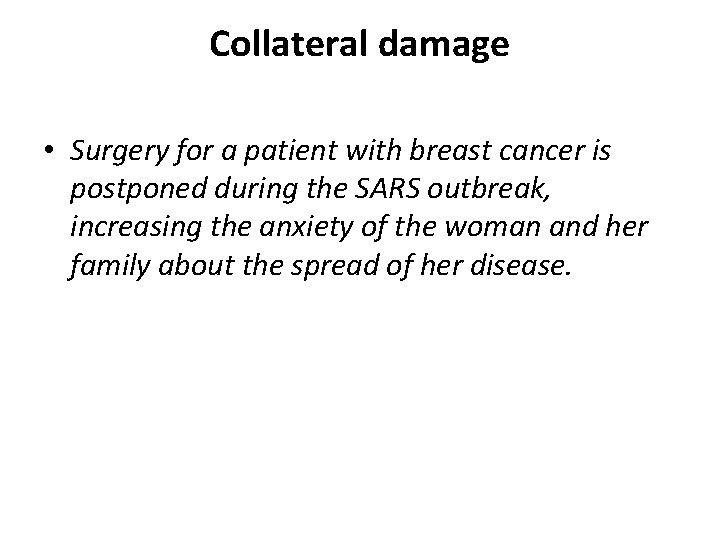 Collateral damage

• Surgery for a patient with breast cancer is postponed during the SARS outbreak, increasing the anxiety of the woman and her family about the spread of her disease.